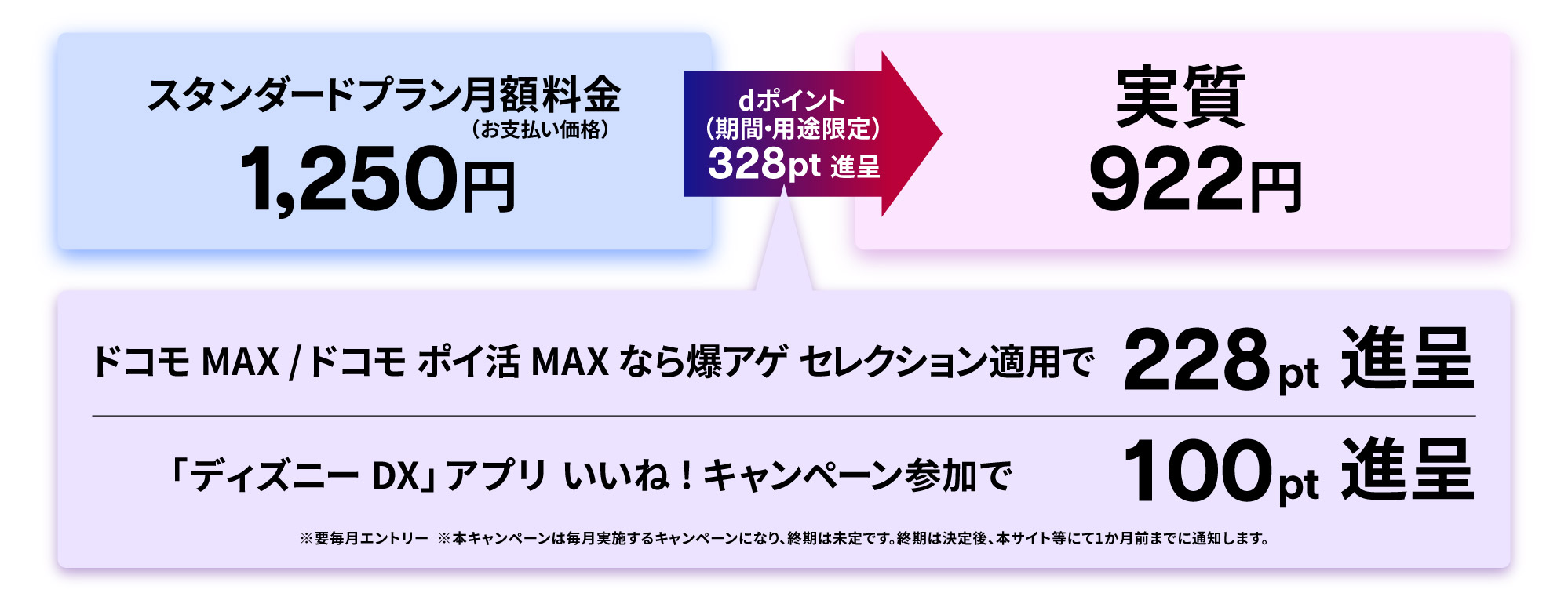 スタンダードプラン月額料金
（お支払い価格）
1,250円

dポイント
（期間・用途限定）
328pt 進呈

実質
922円

ドコモ MAX / ドコモ ポイ活 MAX なら爆アゲ セレクション適用で 228pt 進呈

「ディズニー DX」アプリ いいね！キャンペーン参加で 100pt 進呈

※要毎月エントリー ※本キャンペーンは毎月実施するキャンペーンになり、終期は未定です。終期は決定後、本サイト等にて1か月前までに通知します。